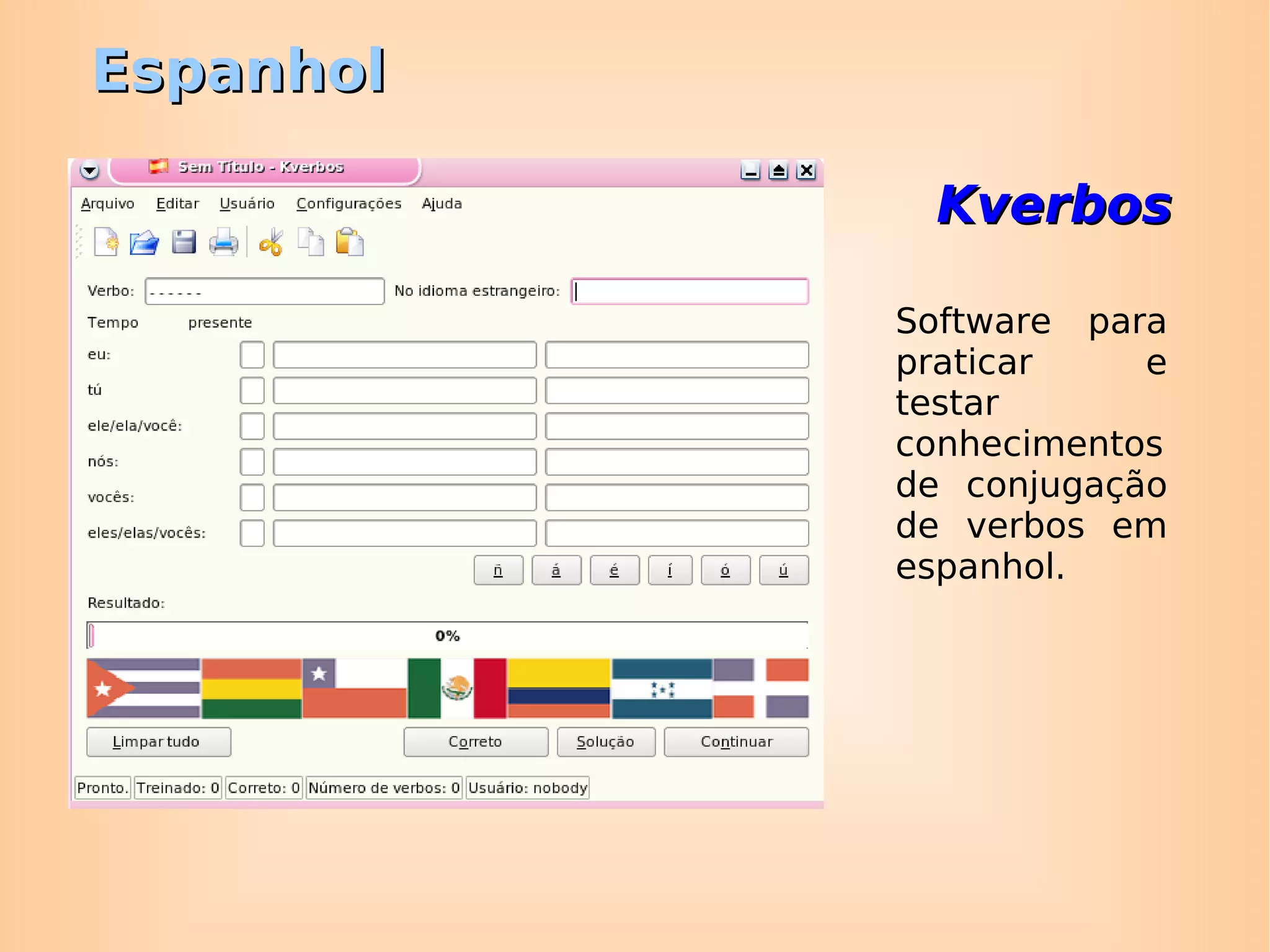 Espanhol

Sem Título - Kverbos

Arquivo Editar Usuário Configurações Ajuda

Verbo: ------ No idioma estrangeiro:

Tempo presente

eu:

tú

ele/ela/você:

nós:

vocês:

eles/elas/vocês:

ñ á é í ó ú

Resultado:

0%

Limpar tudo Correto Solução Continuar

Pronto. Treinado: 0 Correto: 0 Número de verbos: 0 Usuário: nobody

Kverbos

Software para praticar e testar conhecimentos de conjugação de verbos em espanhol.